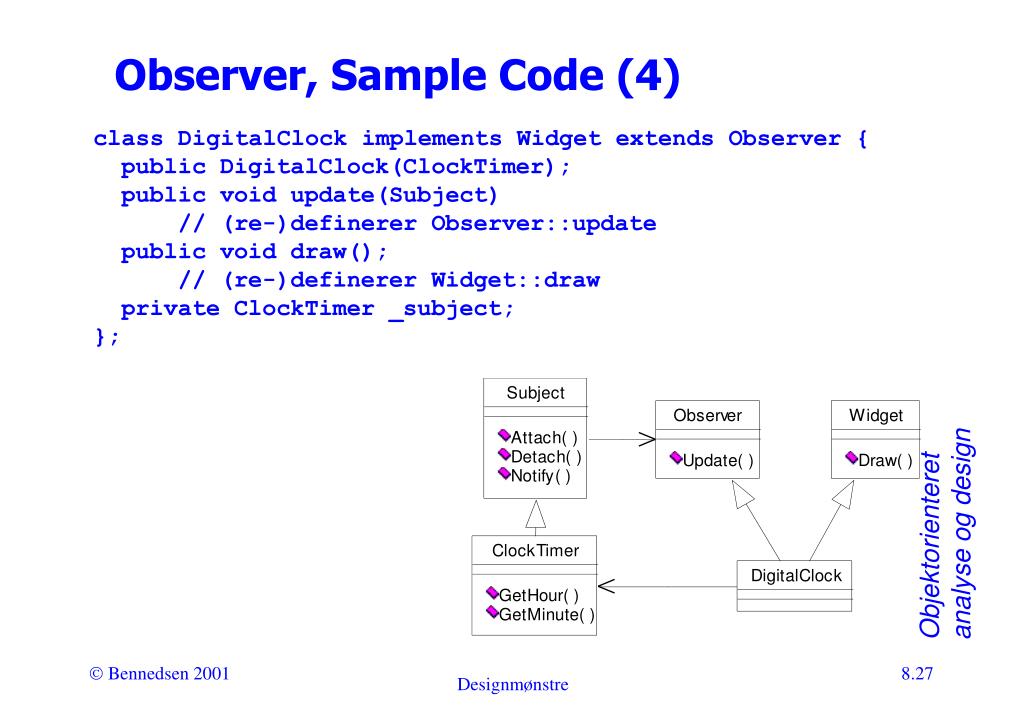 Observer, Sample Code (4)

class DigitalClock implements Widget extends Observer {
  public DigitalClock(ClockTimer);
  public void update(Subject)
      // (re-)definerer Observer::update
  public void draw();
      // (re-)definerer Widget::draw
  private ClockTimer _subject;
};

Subject
Attach( )
Detach( )
Notify( )

Observer
Update( )

Widget
Draw( )

ClockTimer
GetHour( )
GetMinute( )

DigitalClock

Objektorienteret analyse og design

© Bennedsen 2001

Designmønstre

8.27